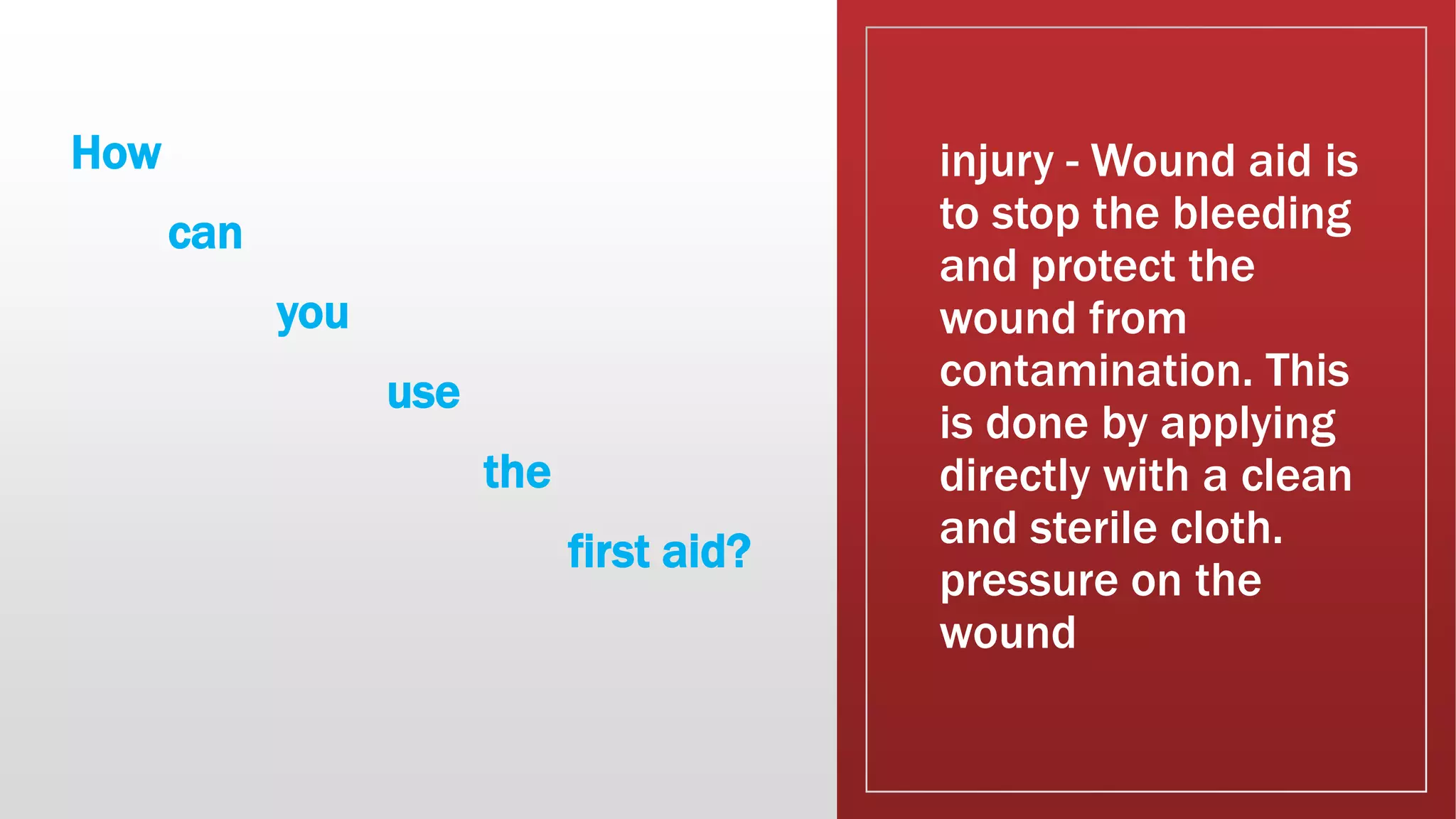 How can you use the first aid?

injury - Wound aid is to stop the bleeding and protect the wound from contamination. This is done by applying directly with a clean and sterile cloth. pressure on the wound